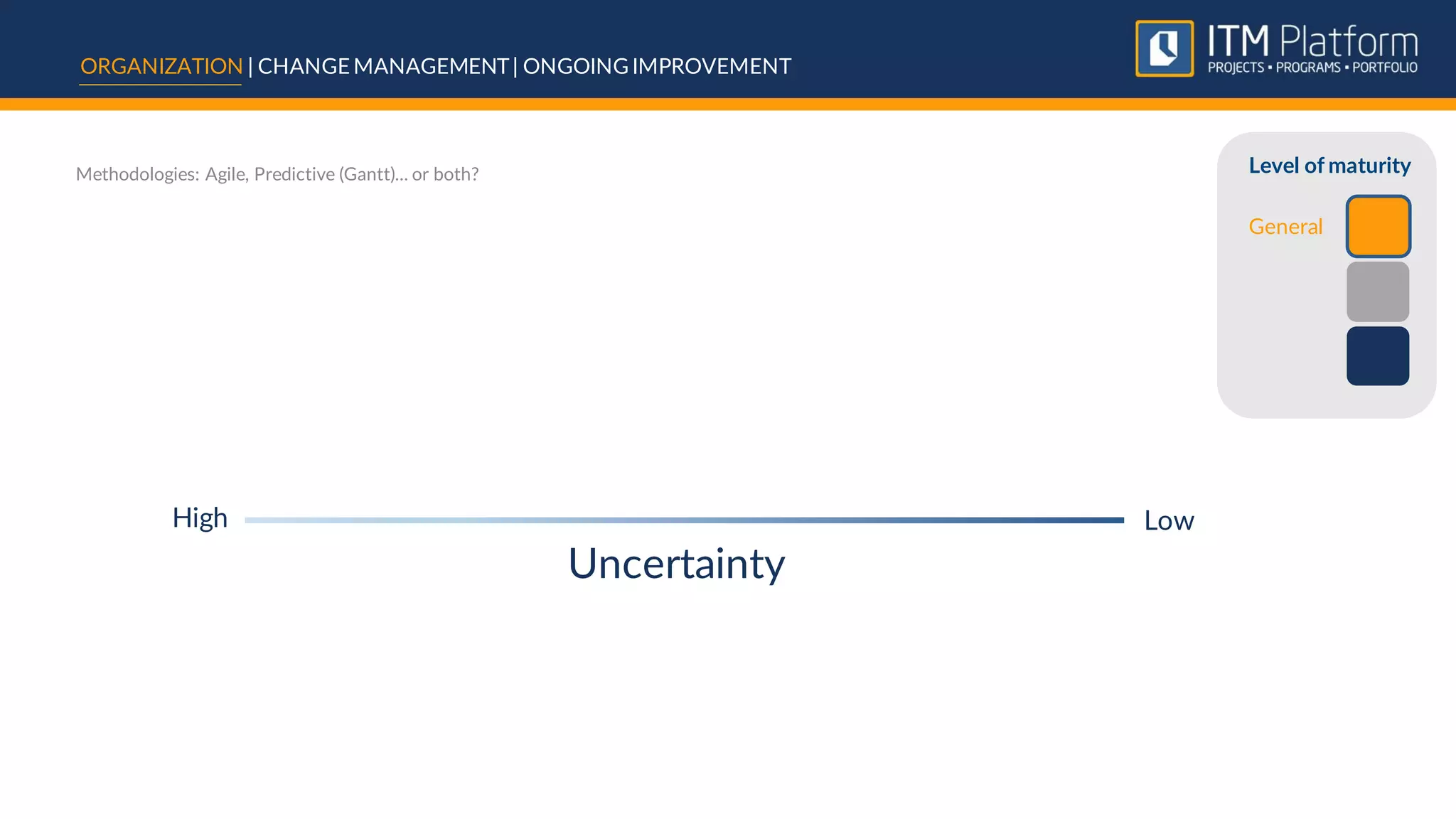 ORGANIZATION | CHANGE MANAGEMENT | ONGOING IMPROVEMENT

ITM Platform
PROJECTS • PROGRAMS • PORTFOLIO

Methodologies: Agile, Predictive (Gantt)... or both?

Level of maturity

General

High

Low

Uncertainty